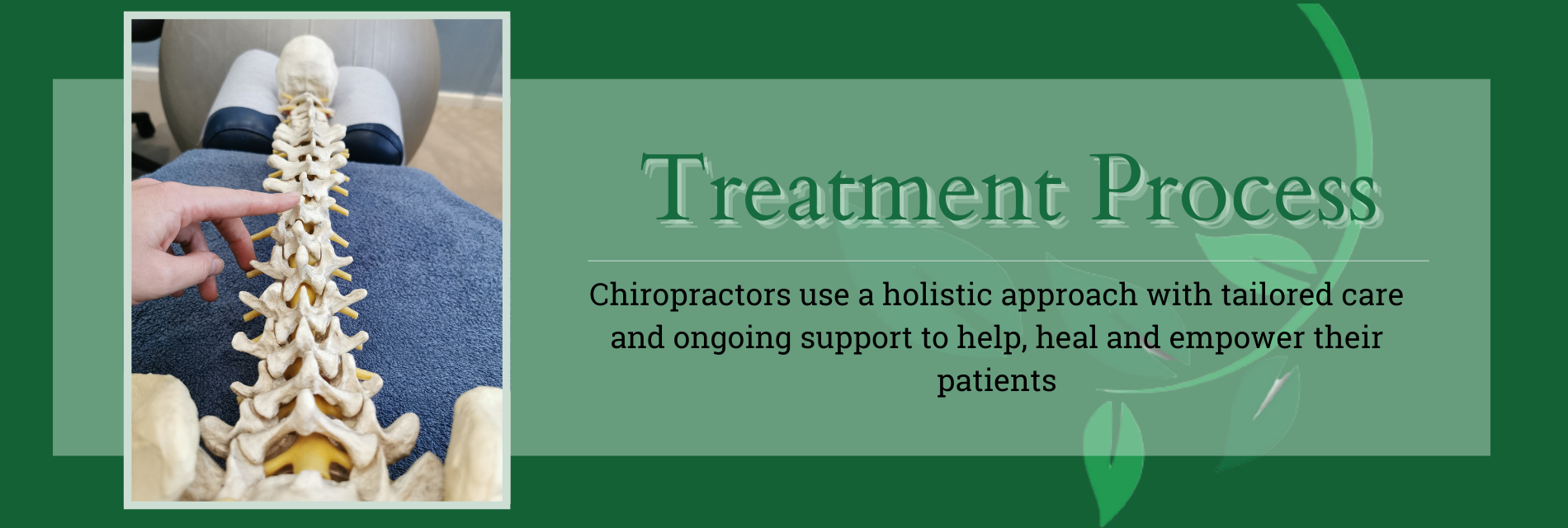 Treatment Process

Chiropractors use a holistic approach with tailored care and ongoing support to help, heal and empower their patients